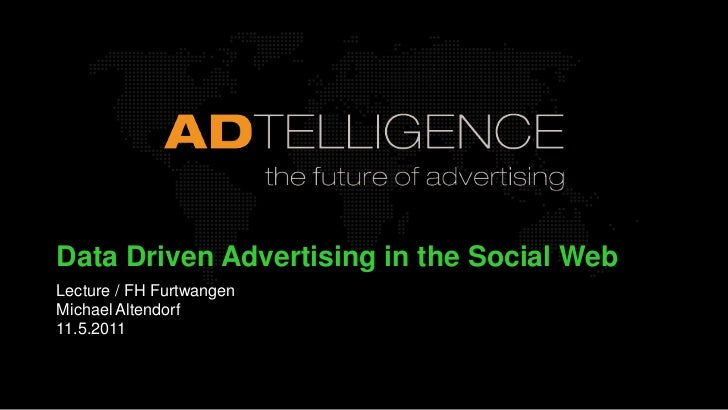 ADTELLIGENCE
the future of advertising

Data Driven Advertising in the Social Web

Lecture / FH Furtwangen
Michael Altendorf
11.5.2011